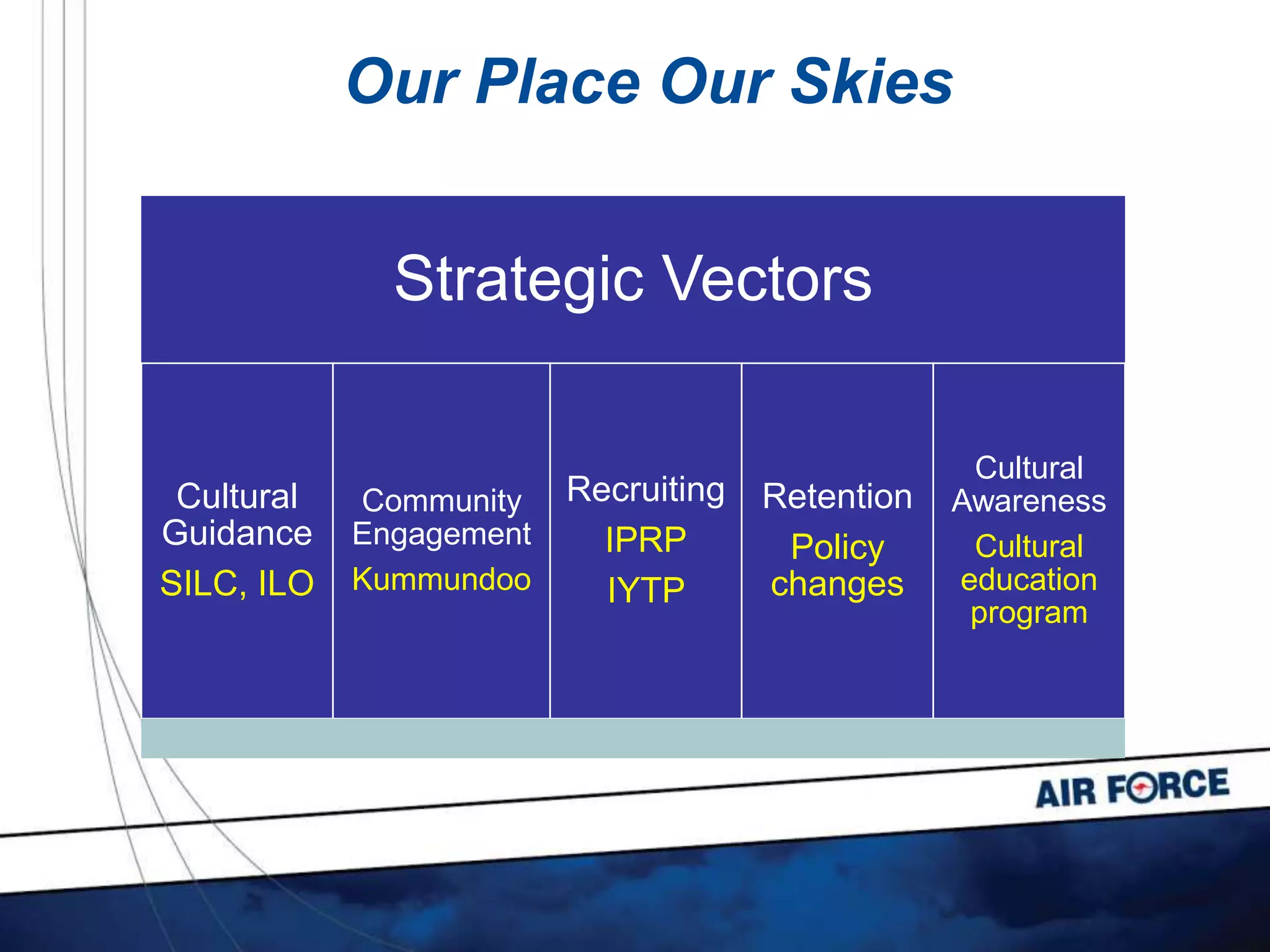 Our Place Our Skies

Strategic Vectors

Cultural Guidance
SILC, ILO

Community Engagement
Kummundoo

Recruiting
IPRP
IYTP

Retention
Policy changes

Cultural Awareness
Cultural education program

AIR FORCE